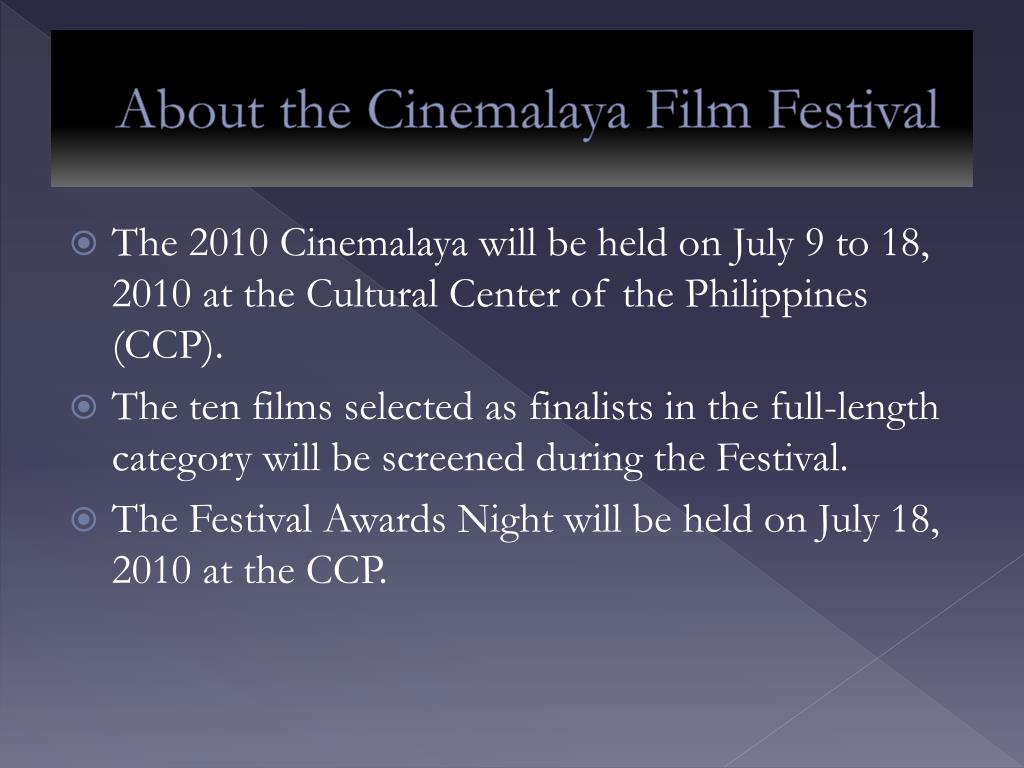 About the Cinemalaya Film Festival

The 2010 Cinemalaya will be held on July 9 to 18, 2010 at the Cultural Center of the Philippines (CCP).

The ten films selected as finalists in the full-length category will be screened during the Festival.

The Festival Awards Night will be held on July 18, 2010 at the CCP.